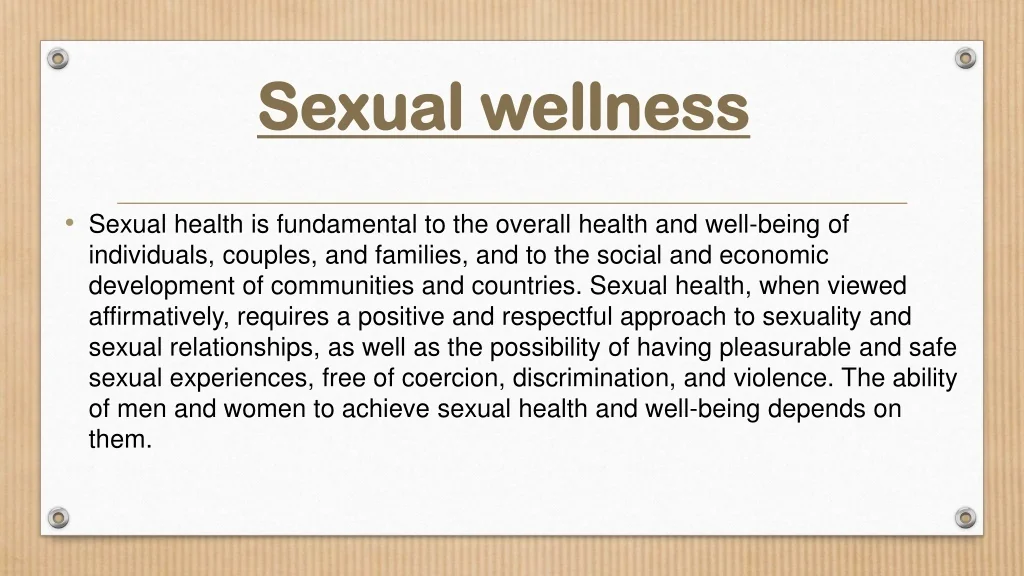 Sexual wellness

• Sexual health is fundamental to the overall health and well-being of individuals, couples, and families, and to the social and economic development of communities and countries. Sexual health, when viewed affirmatively, requires a positive and respectful approach to sexuality and sexual relationships, as well as the possibility of having pleasurable and safe sexual experiences, free of coercion, discrimination, and violence. The ability of men and women to achieve sexual health and well-being depends on them.